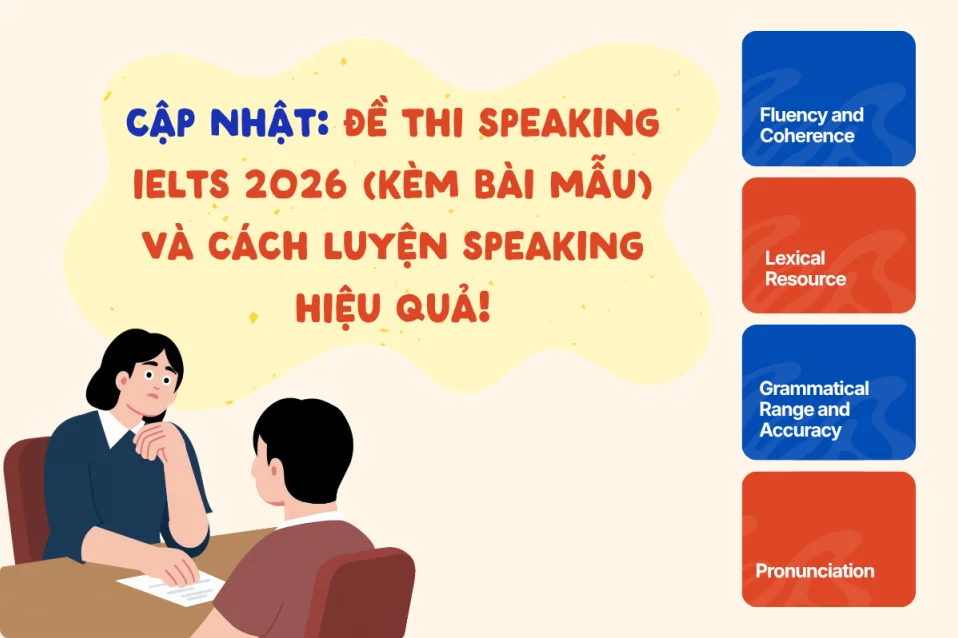 CẬP NHẬT: ĐỀ THI SPEAKING IELTS 2026 (KÈM BÀI MẪU) VÀ CÁCH LUYỆN SPEAKING HIỆU QUẢ!

Fluency and Coherence

Lexical Resource

Grammatical Range and Accuracy

Pronunciation